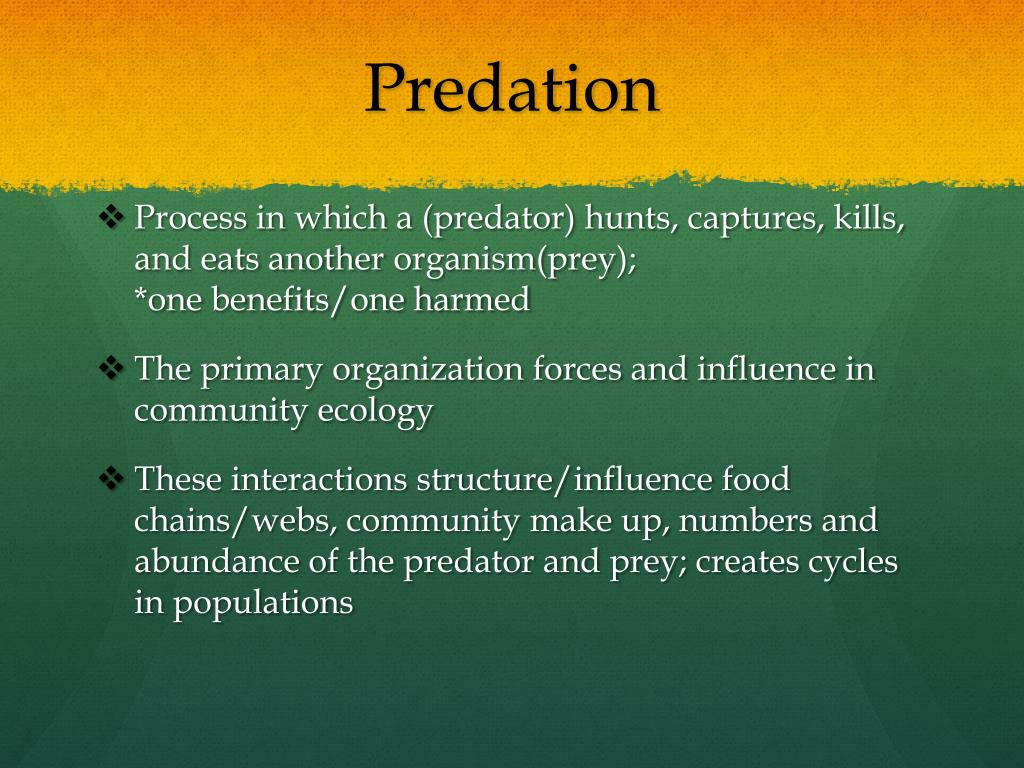 Predation

❖ Process in which a (predator) hunts, captures, kills, and eats another organism(prey);
*one benefits/one harmed

❖ The primary organization forces and influence in community ecology

❖ These interactions structure/influence food chains/webs, community make up, numbers and abundance of the predator and prey; creates cycles in populations